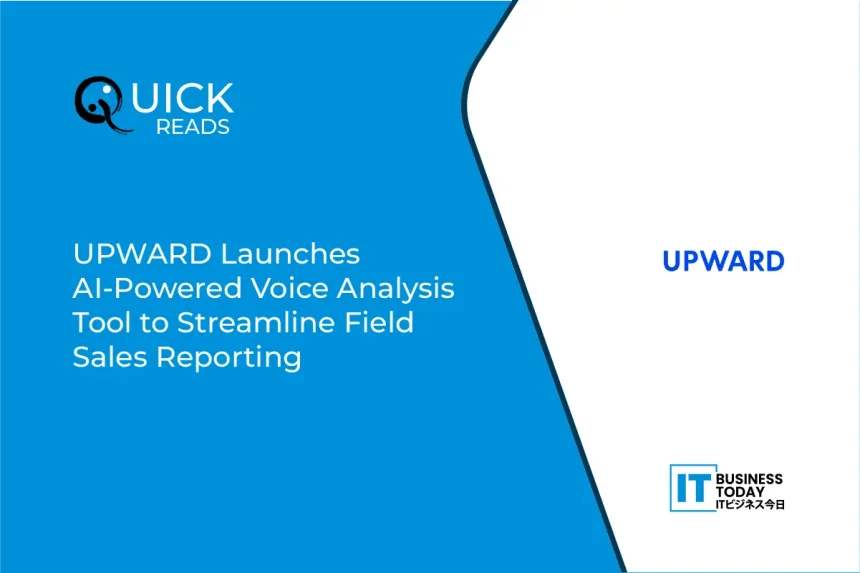 QUICK READS

UPWARD Launches AI-Powered Voice Analysis Tool to Streamline Field Sales Reporting

UPWARD

IT BUSINESS TODAY ITビジネス今日